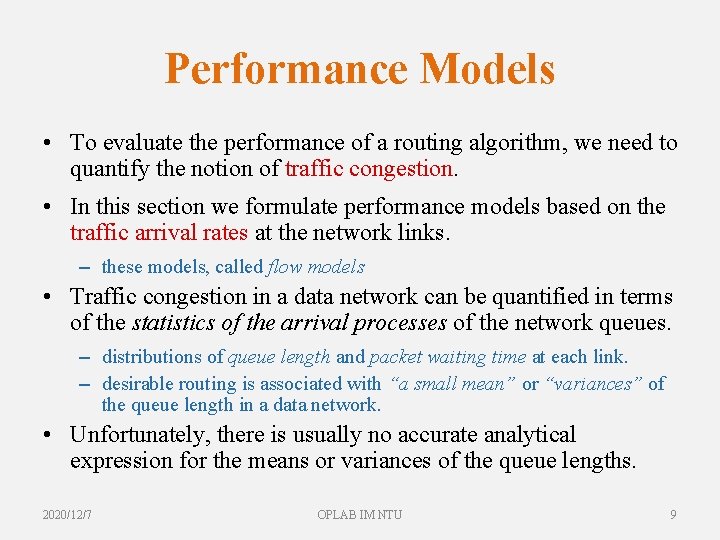 Performance Models

• To evaluate the performance of a routing algorithm, we need to quantify the notion of traffic congestion.

• In this section we formulate performance models based on the traffic arrival rates at the network links.

– these models, called flow models

• Traffic congestion in a data network can be quantified in terms of the statistics of the arrival processes of the network queues.

– distributions of queue length and packet waiting time at each link.

– desirable routing is associated with "a small mean" or "variances" of the queue length in a data network.

• Unfortunately, there is usually no accurate analytical expression for the means or variances of the queue lengths.

2020/12/7 OPLAB IM NTU 9